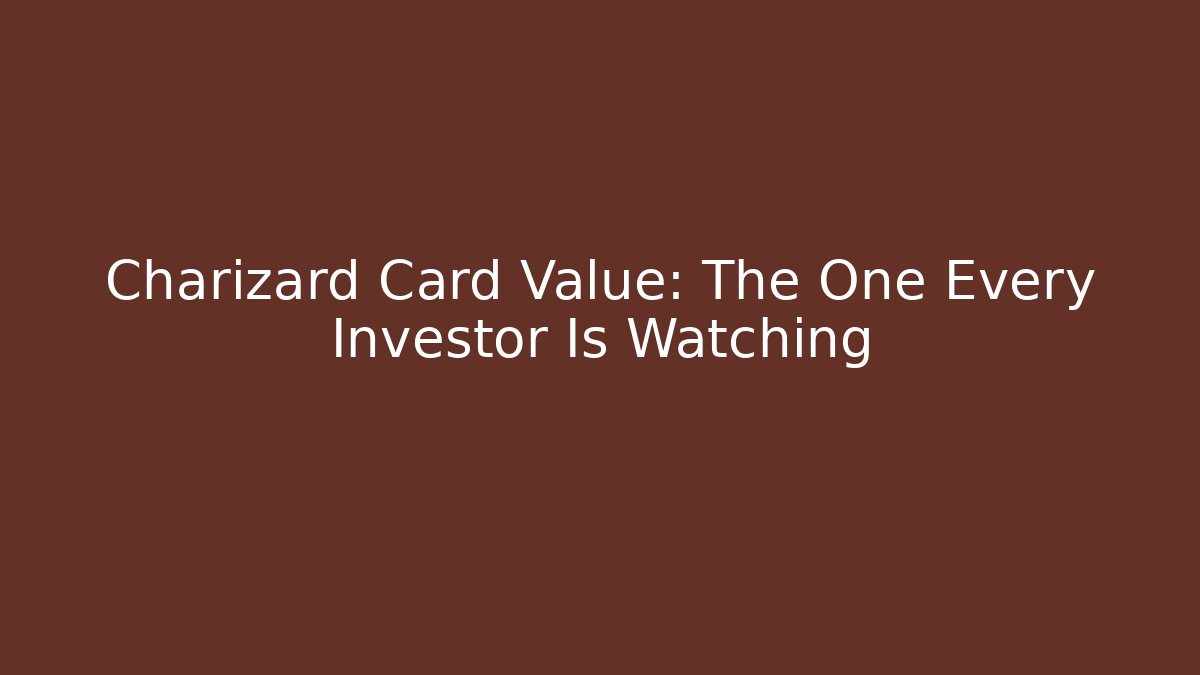 Charizard Card Value: The One Every Investor Is Watching